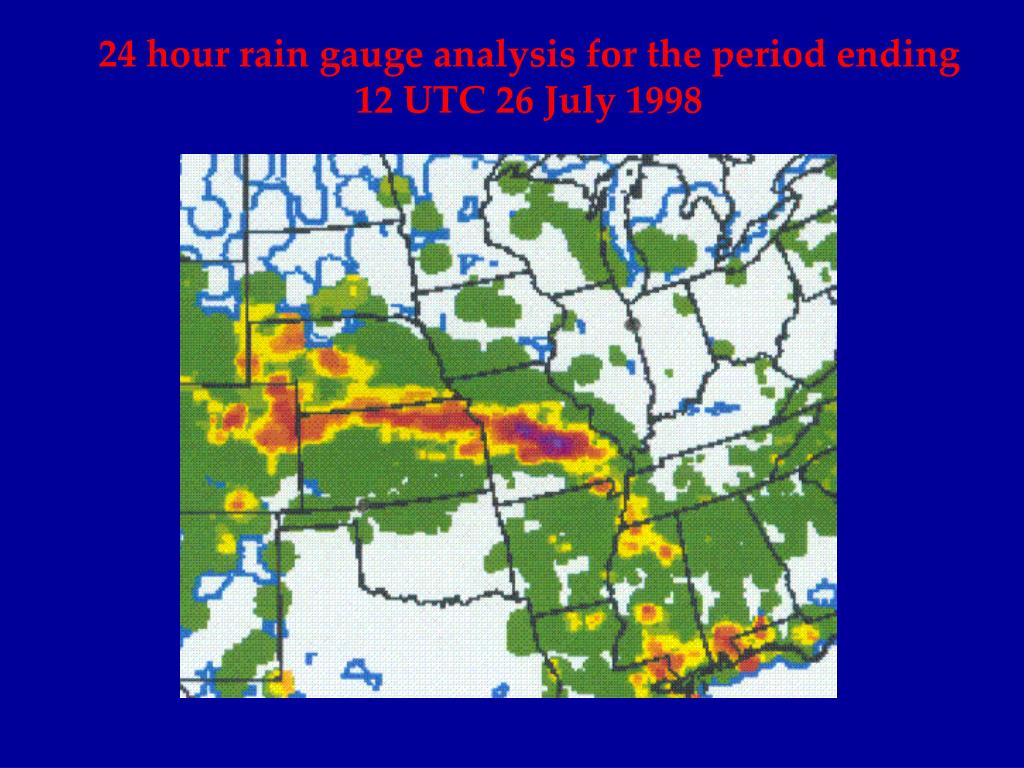 24 hour rain gauge analysis for the period ending 12 UTC 26 July 1998